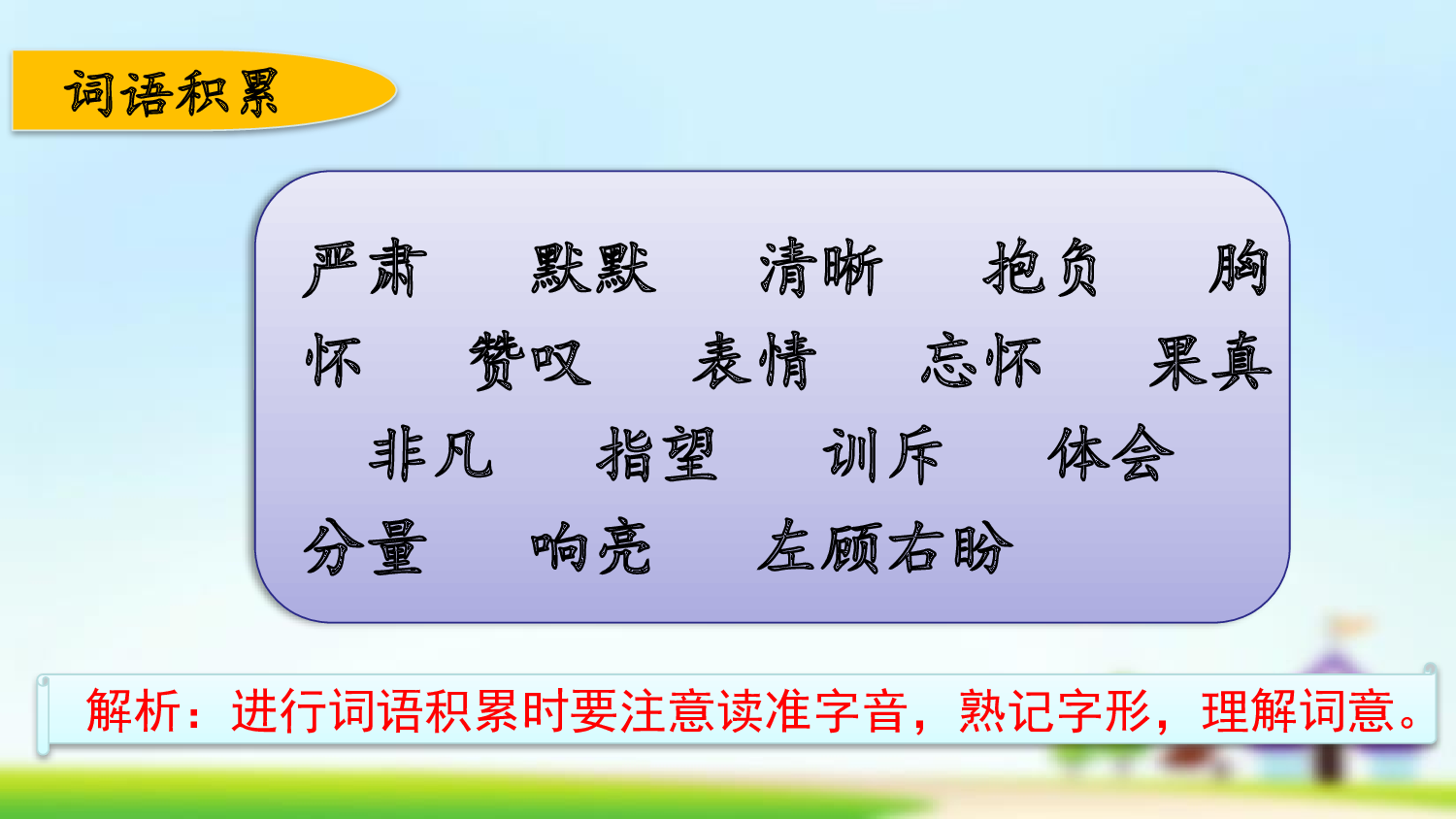 词语积累

严肃　默默　清晰　抱负　胸怀　赞叹　表情　忘怀　果真　非凡　指望　训斥　体会　分量　响亮　左顾右盼

解析：进行词语积累时要注意读准字音，熟记字形，理解词意。